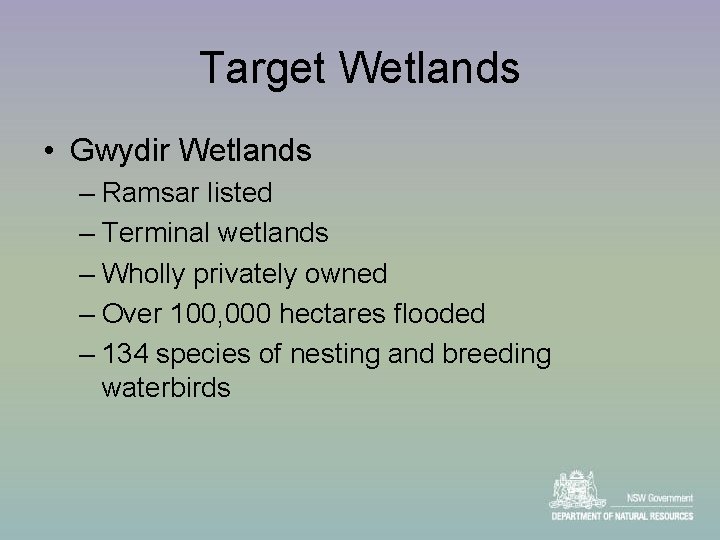 Target Wetlands

• Gwydir Wetlands
– Ramsar listed
– Terminal wetlands
– Wholly privately owned
– Over 100,000 hectares flooded
– 134 species of nesting and breeding waterbirds

NSW Government
DEPARTMENT OF NATURAL RESOURCES